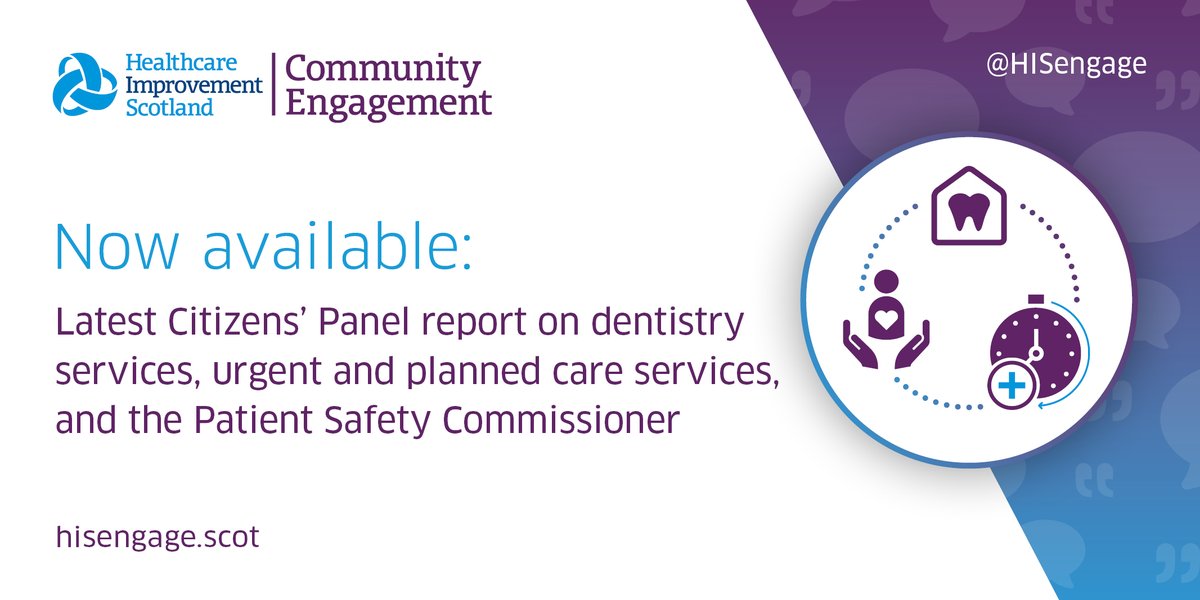 Healthcare Improvement Scotland

Community Engagement

@HISengage

Now available:

Latest Citizens' Panel report on dentistry services, urgent and planned care services, and the Patient Safety Commissioner

hisengage.scot